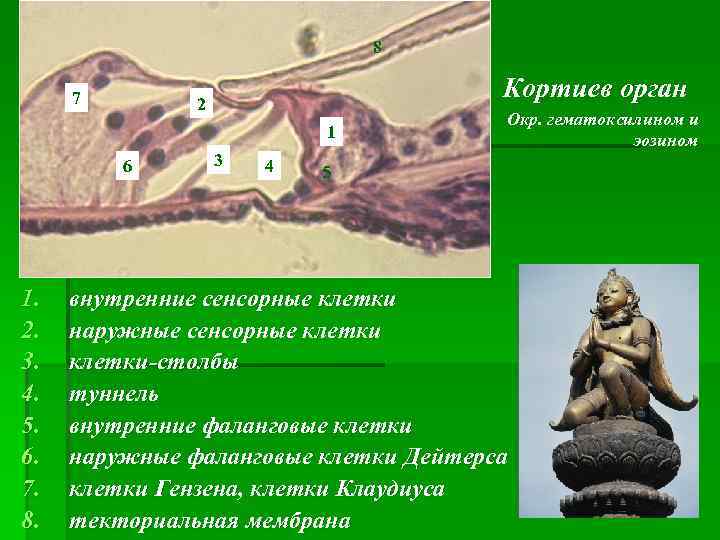 8
7
2
1
6
3
4
5

Кортиев орган

Окр. гематоксилином и эозином

1. внутренние сенсорные клетки
2. наружные сенсорные клетки
3. клетки-столбы
4. туннель
5. внутренние фаланговые клетки
6. наружные фаланговые клетки Дейтерса
7. клетки Гензена, клетки Клаудиуса
8. текториальная мембрана